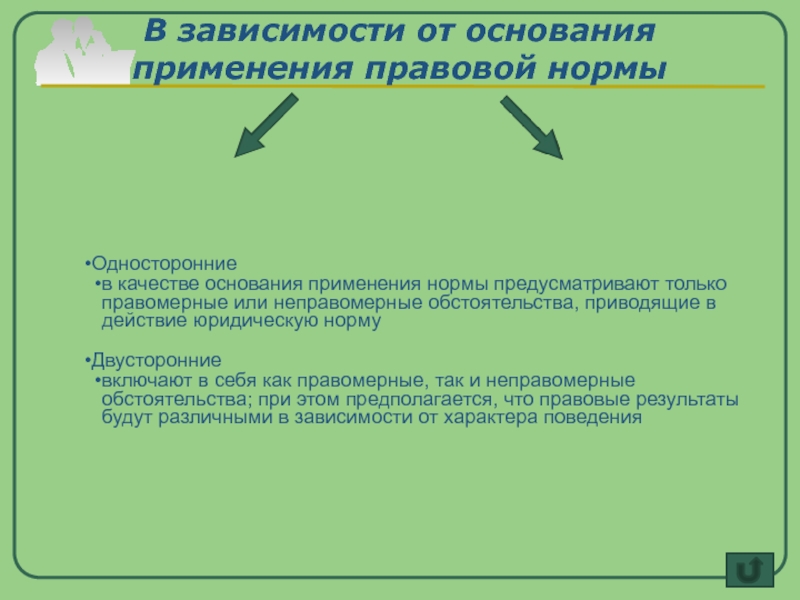 В зависимости от основания применения правовой нормы

•Односторонние
•в качестве основания применения нормы предусматривают только правомерные или неправомерные обстоятельства, приводящие в действие юридическую норму

•Двусторонние
•включают в себя как правомерные, так и неправомерные обстоятельства; при этом предполагается, что правовые результаты будут различными в зависимости от характера поведения